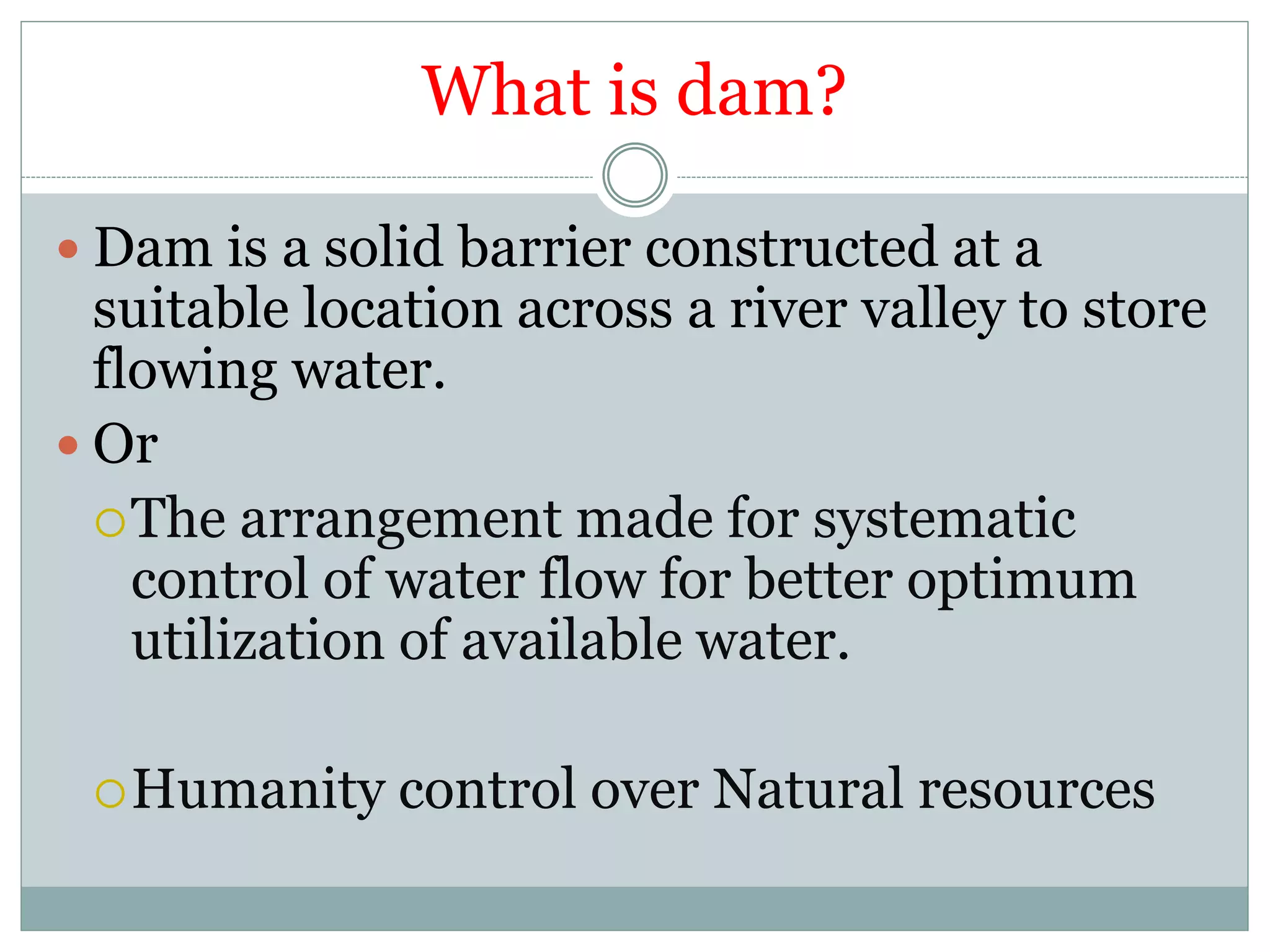 What is dam?

- Dam is a solid barrier constructed at a suitable location across a river valley to store flowing water.
- Or
  - The arrangement made for systematic control of water flow for better optimum utilization of available water.

  - Humanity control over Natural resources